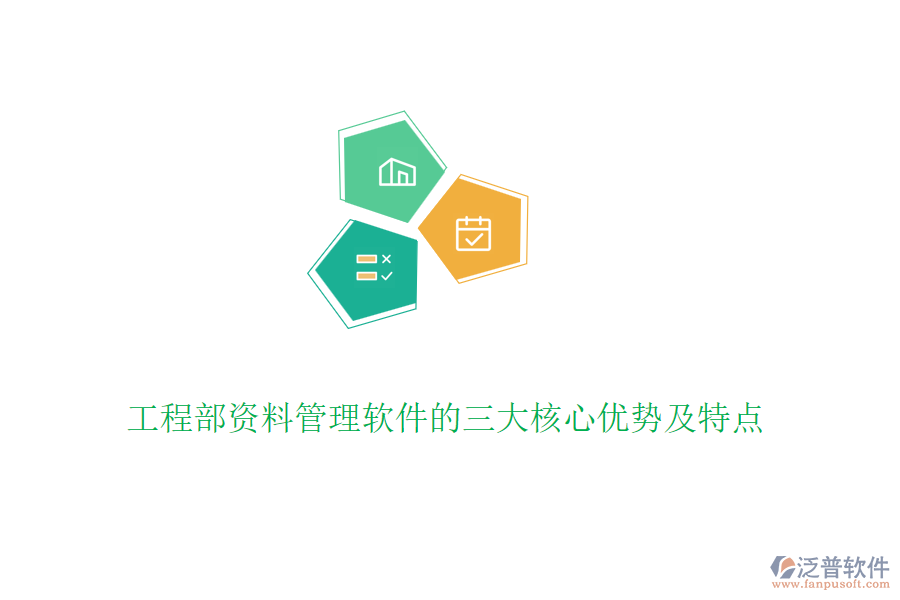 工程部资料管理软件的三大核心优势及特点

泛普软件
www.fanpusoft.com